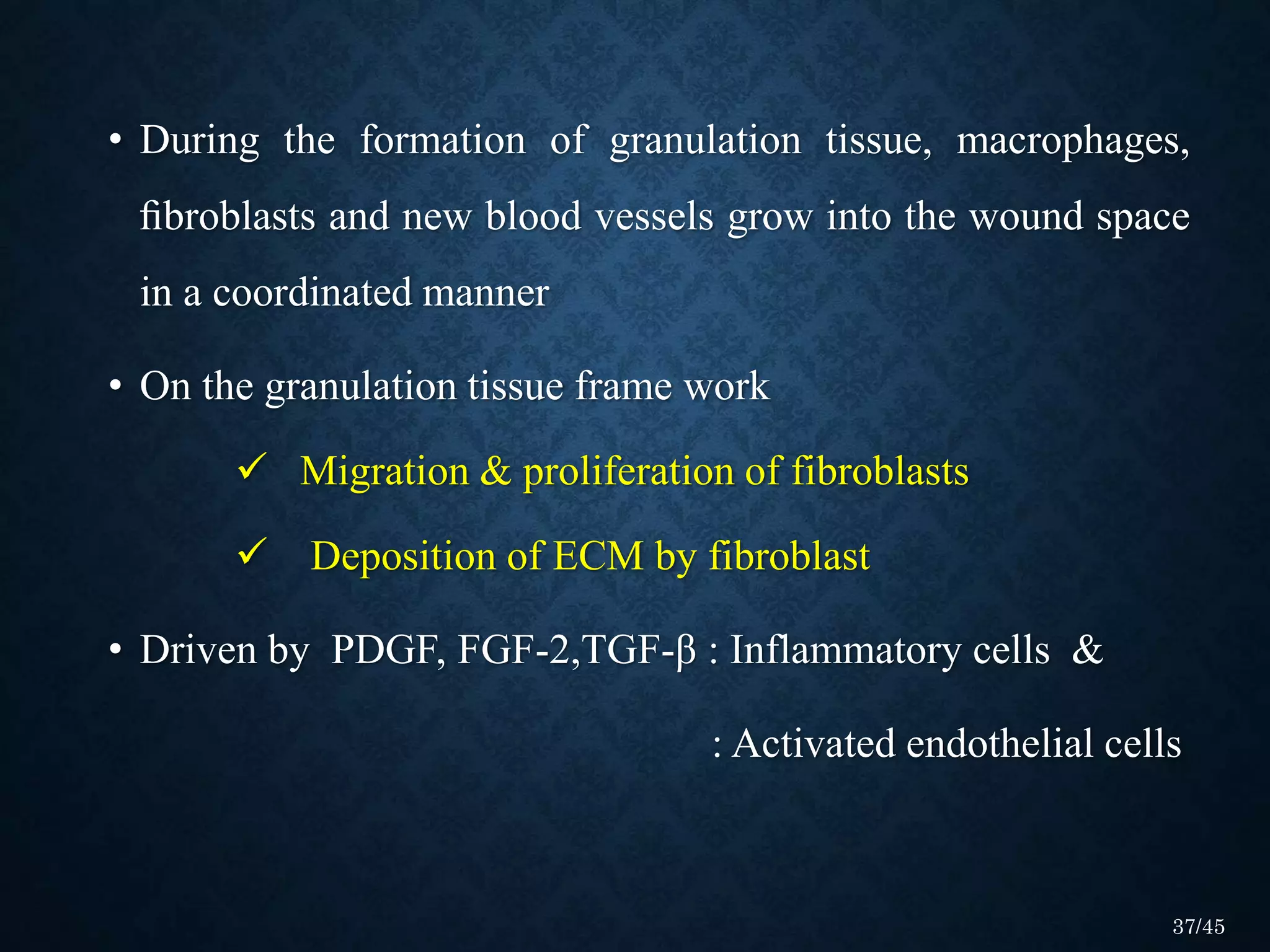 • During the formation of granulation tissue, macrophages, fibroblasts and new blood vessels grow into the wound space in a coordinated manner

• On the granulation tissue frame work

✓ Migration & proliferation of fibroblasts

✓ Deposition of ECM by fibroblast

• Driven by PDGF, FGF-2,TGF-β : Inflammatory cells &

: Activated endothelial cells

37/45